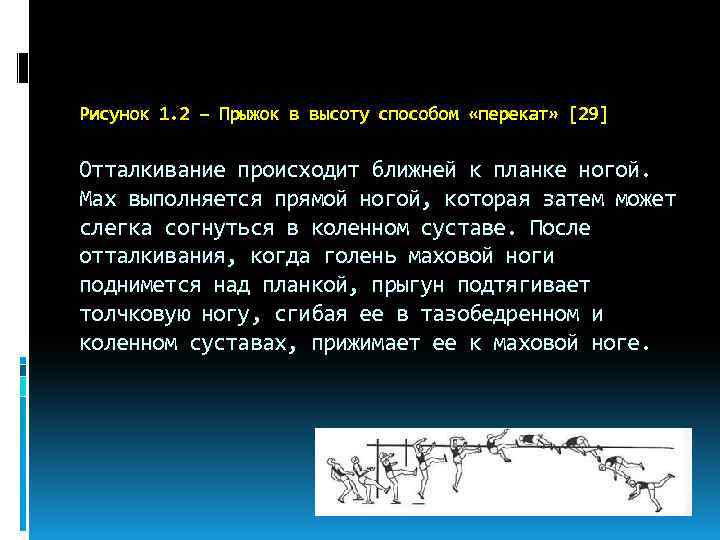 Рисунок 1.2 – Прыжок в высоту способом «перекат» [29]

Отталкивание происходит ближней к планке ногой. Мах выполняется прямой ногой, которая затем может слегка согнуться в коленном суставе. После отталкивания, когда голень маховой ноги поднимется над планкой, прыгун подтягивает толчковую ногу, сгибая ее в тазобедренном и коленном суставах, прижимает ее к маховой ноге.